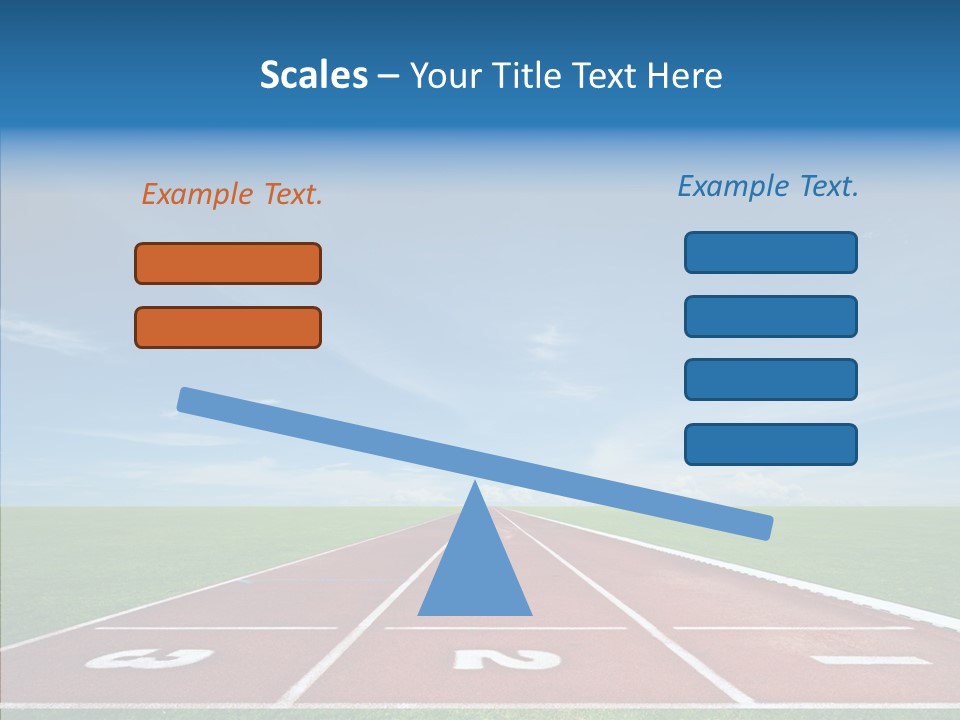 Scales – Your Title Text Here

Example Text.

Example Text.

3

2

1